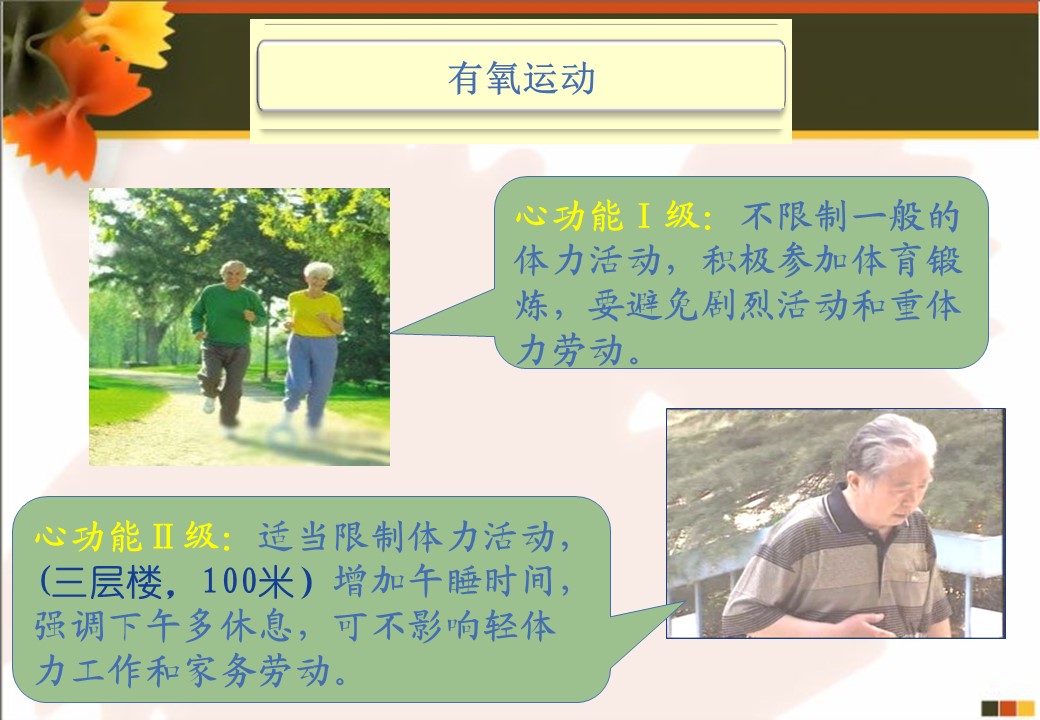 有氧运动

心功能Ⅰ级：不限制一般的体力活动，积极参加体育锻炼，要避免剧烈活动和重体力劳动。

心功能Ⅱ级：适当限制体力活动，（三层楼，100米）增加午睡时间，强调下午多休息，可不影响轻体力工作和家务劳动。